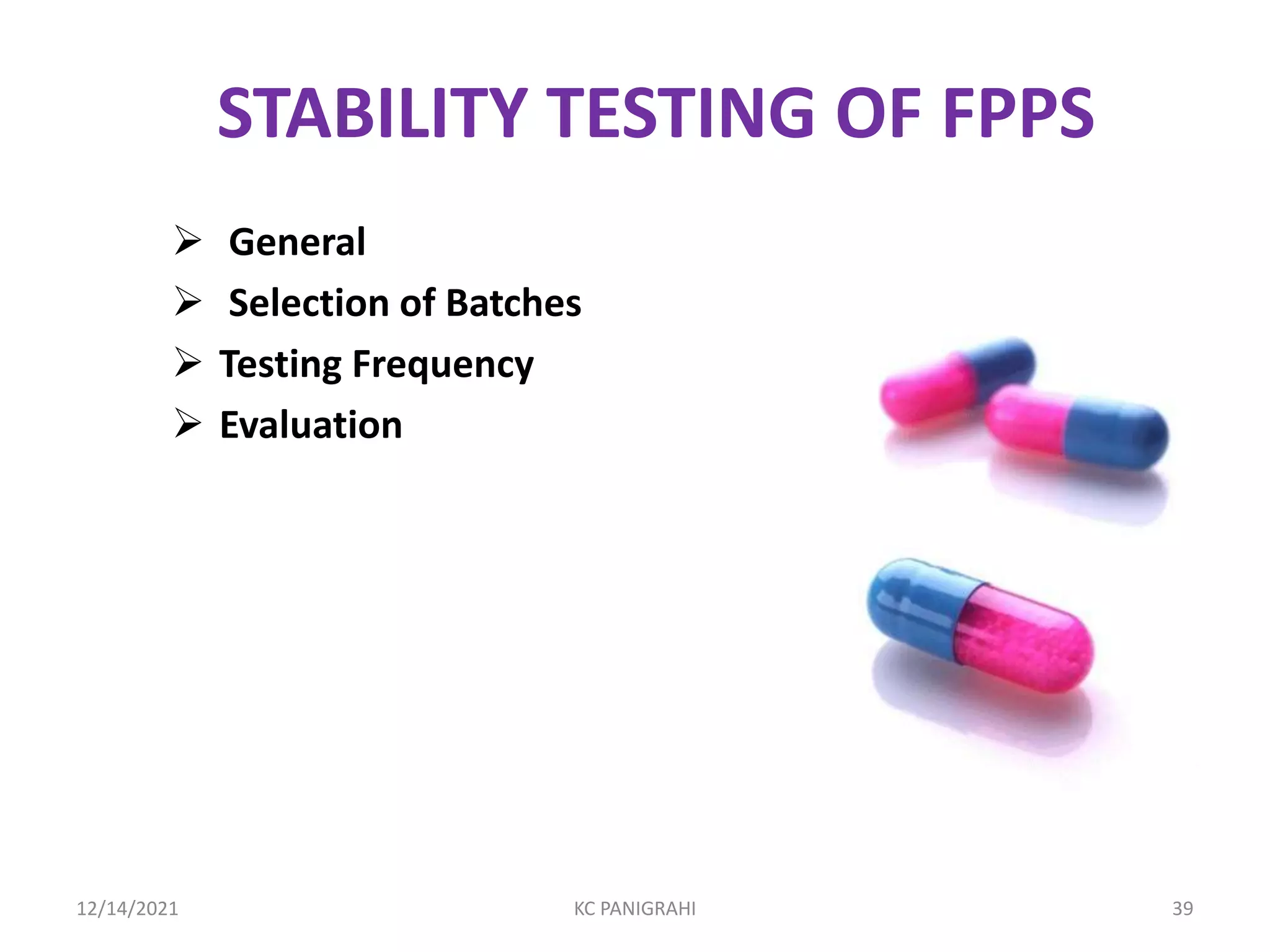 STABILITY TESTING OF FPPS

➢ General
➢ Selection of Batches
➢ Testing Frequency
➢ Evaluation

12/14/2021 KC PANIGRAHI 39